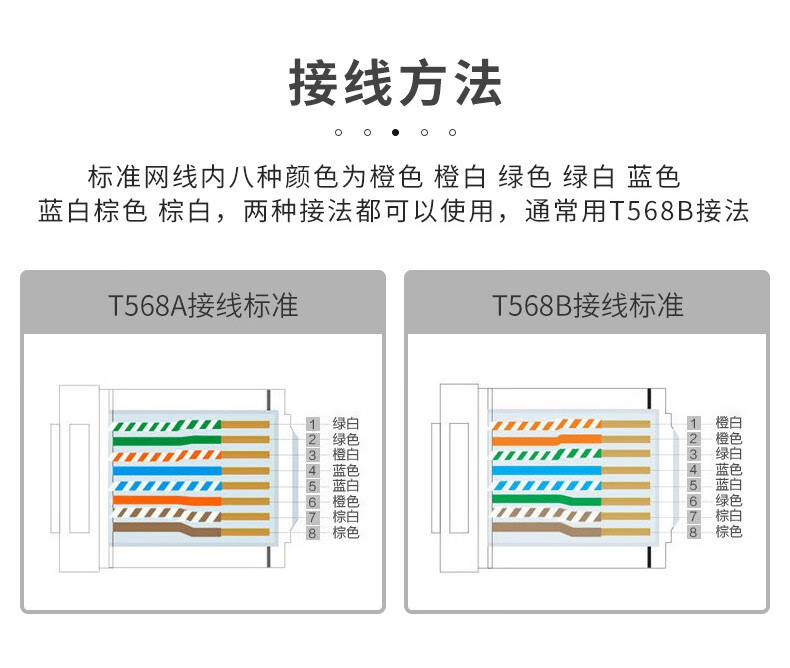 接线方法

标准网线内八种颜色为橙色 橙白 绿色 绿白 蓝色 蓝白棕色 棕白，两种接法都可以使用，通常用T568B接法

T568A接线标准

1 绿白
2 绿色
3 橙白
4 蓝色
5 蓝白
6 橙色
7 棕白
8 棕色

T568B接线标准

1 橙白
2 橙色
3 绿白
4 蓝色
5 蓝白
6 绿色
7 棕白
8 棕色